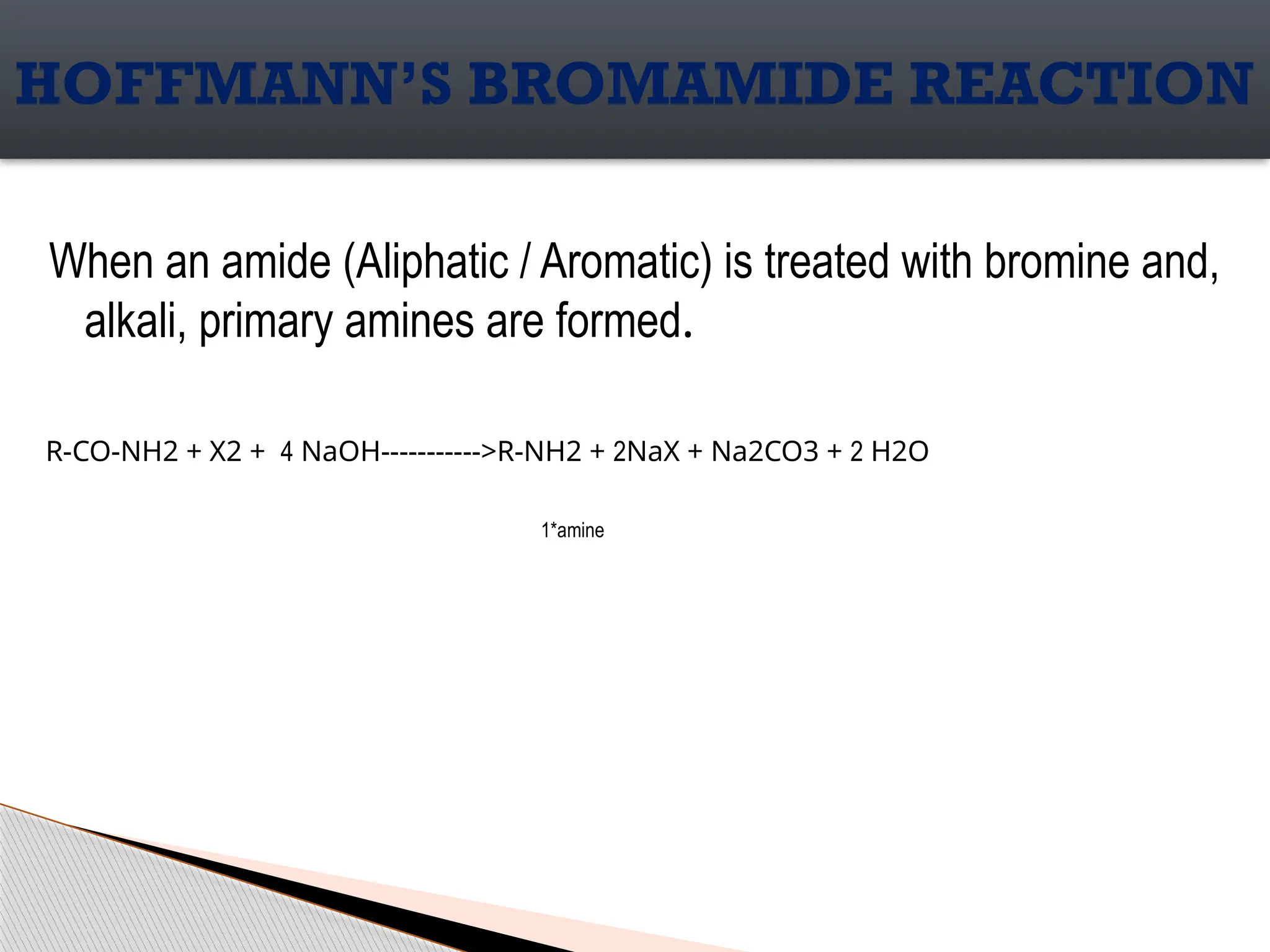 HOFFMANN'S BROMAMIDE REACTION

When an amide (Aliphatic / Aromatic) is treated with bromine and, alkali, primary amines are formed.

R-CO-NH2 + X2 + 4 NaOH----------->R-NH2 + 2NaX + Na2CO3 + 2 H2O

1*amine